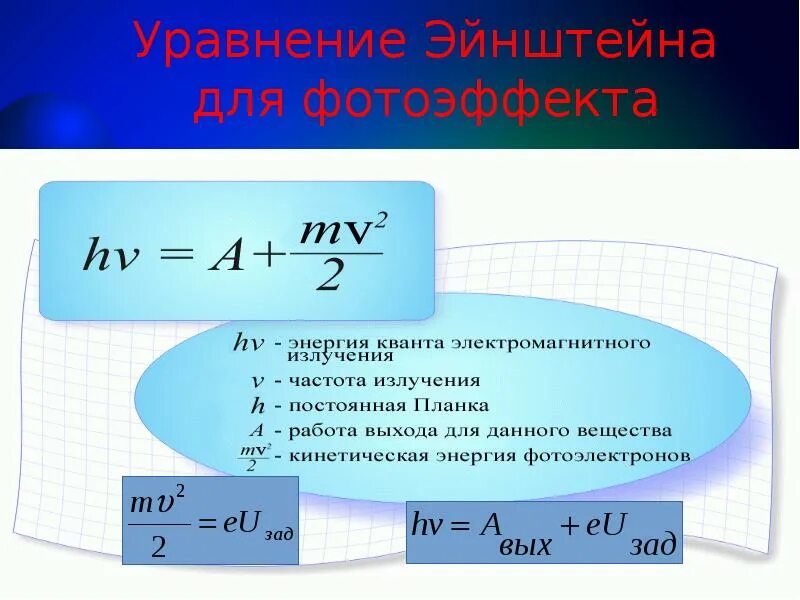 Уравнение Эйнштейна для фотоэффекта

$h\nu = A + \frac{mv^2}{2}$

$h\nu$ - энергия кванта электромагнитного излучения
$\nu$ - частота излучения
$h$ - постоянная Планка
$A$ - работа выхода для данного вещества
$\frac{mv^2}{2}$ - кинетическая энергия фотоэлектронов

$\frac{mv^2}{2} = eU_{зад}$

$h\nu = A_{вых} + eU_{зад}$